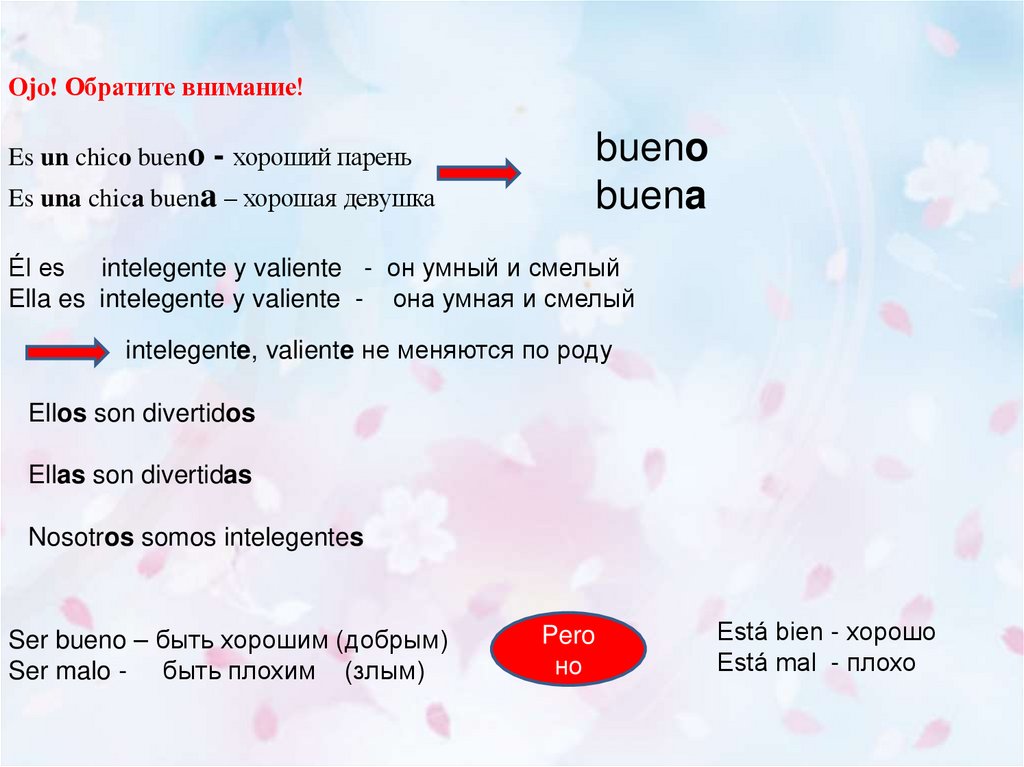 Ojo! Обратите внимание!

Es un chico bueno - хороший парень
Es una chica buena – хорошая девушка

bueno
buena

Él es intelegente y valiente - он умный и смелый
Ella es intelegente y valiente - она умная и смелый

intelegente, valiente не меняются по роду

Ellos son divertidos

Ellas son divertidas

Nosotros somos intelegentes

Ser bueno – быть хорошим (добрым)
Ser malo - быть плохим (злым)

Pero
но

Está bien - хорошо
Está mal - плохо